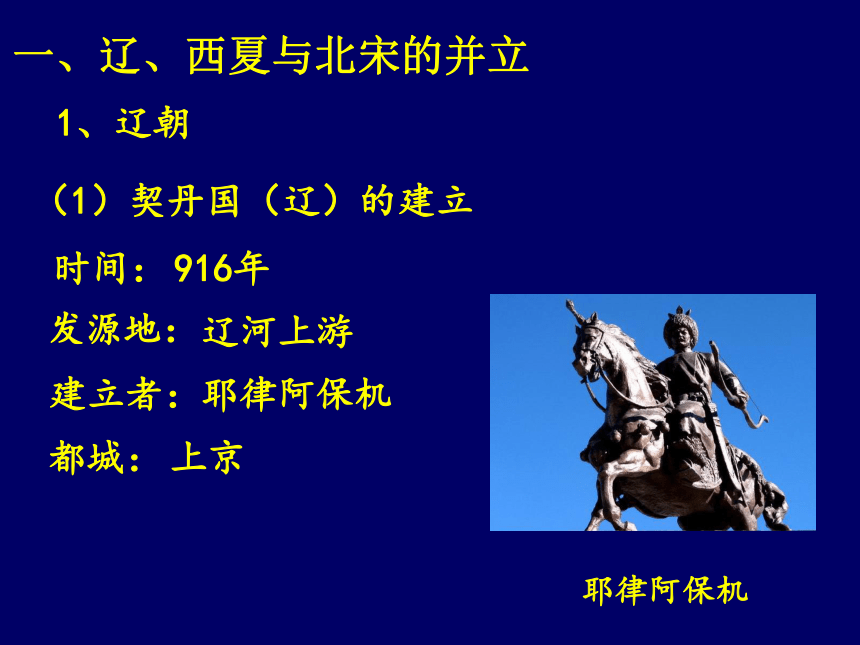 一、辽、西夏与北宋的并立

1、辽朝

（1）契丹国（辽）的建立

时间：916年

发源地：辽河上游

建立者：耶律阿保机

都城：上京

耶律阿保机